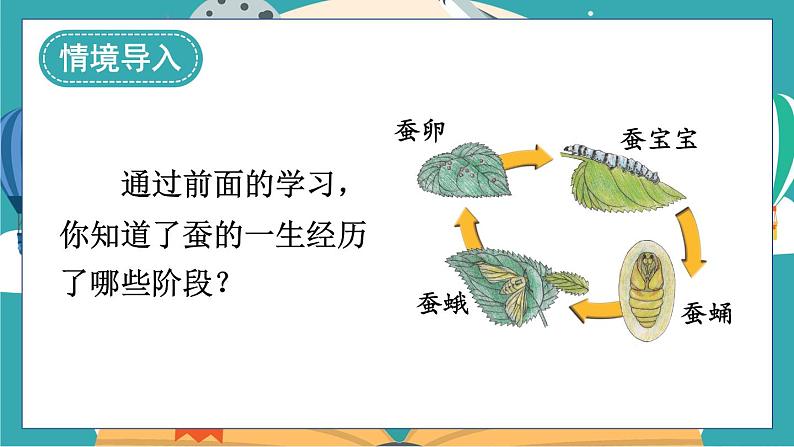 情境导入

通过前面的学习，你知道了蚕的一生经历了哪些阶段？

蚕卵

蚕宝宝

蚕蛹

蚕蛾